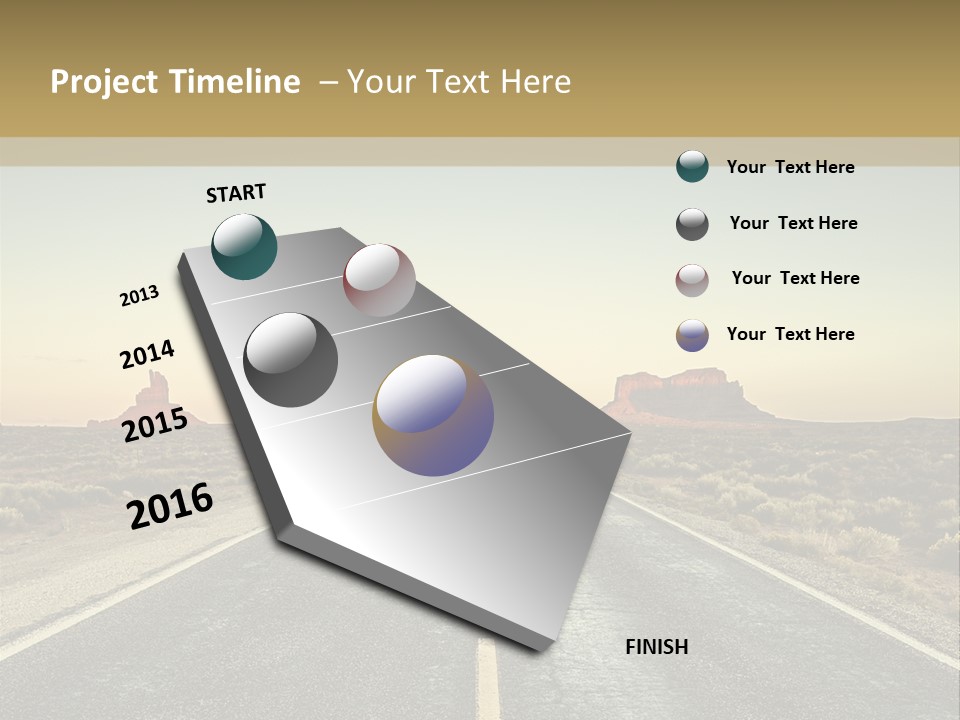 Project Timeline – Your Text Here

START

2013

2014

2015

2016

FINISH

Your Text Here

Your Text Here

Your Text Here

Your Text Here